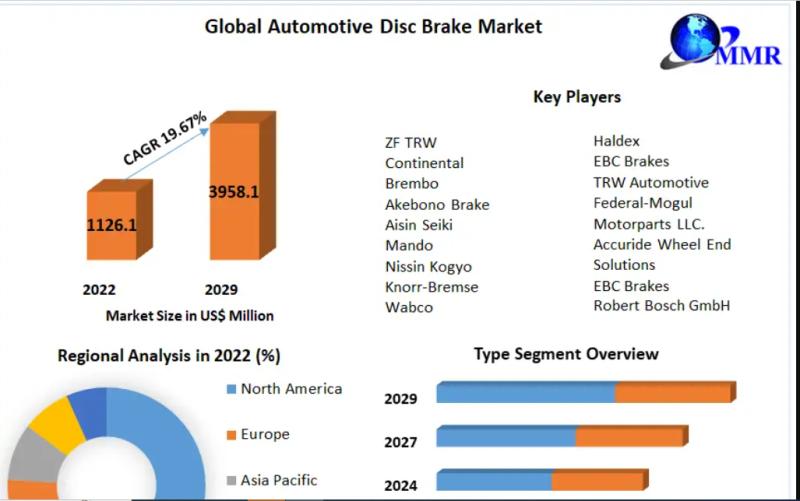 Global Automotive Disc Brake Market

MMR

CAGR 19.67%

1126.1

3958.1

2022

2029

Market Size in US$ Million

Key Players

ZF TRW
Continental
Brembo
Akebono Brake
Aisin Seiki
Mando
Nissin Kogyo
Knorr-Bremse
Wabco

Haldex
EBC Brakes
TRW Automotive
Federal-Mogul
Motorparts LLC.
Accuride Wheel End Solutions
EBC Brakes
Robert Bosch GmbH

Regional Analysis in 2022 (%)

North America
Europe
Asia Pacific

Type Segment Overview

2029
2027
2024